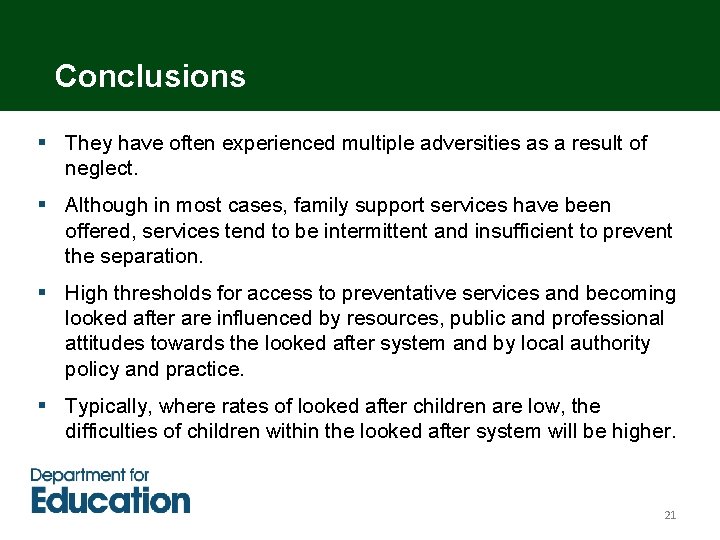 Conclusions

▪ They have often experienced multiple adversities as a result of neglect.

▪ Although in most cases, family support services have been offered, services tend to be intermittent and insufficient to prevent the separation.

▪ High thresholds for access to preventative services and becoming looked after are influenced by resources, public and professional attitudes towards the looked after system and by local authority policy and practice.

▪ Typically, where rates of looked after children are low, the difficulties of children within the looked after system will be higher.

Department for Education

21